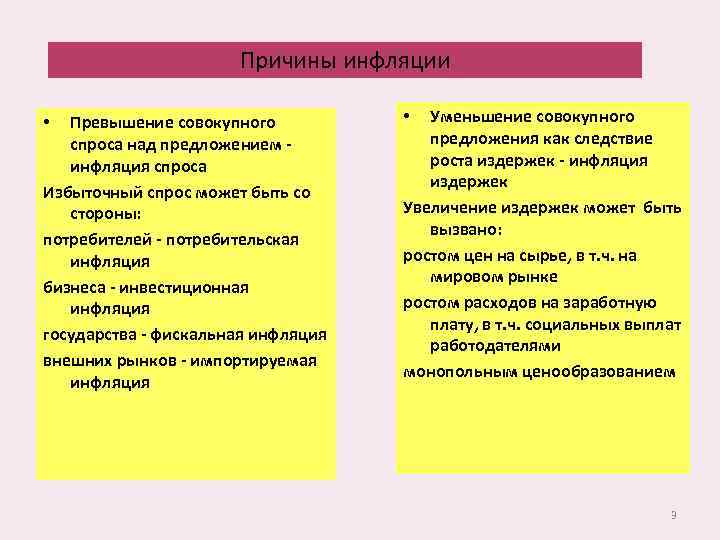 Причины инфляции

• Превышение совокупного спроса над предложением - инфляция спроса

Избыточный спрос может быть со стороны:

потребителей - потребительская инфляция

бизнеса - инвестиционная инфляция

государства - фискальная инфляция

внешних рынков - импортируемая инфляция

• Уменьшение совокупного предложения как следствие роста издержек - инфляция издержек

Увеличение издержек может быть вызвано:

ростом цен на сырье, в т.ч. на мировом рынке

ростом расходов на заработную плату, в т.ч. социальных выплат работодателями

монопольным ценообразованием

9